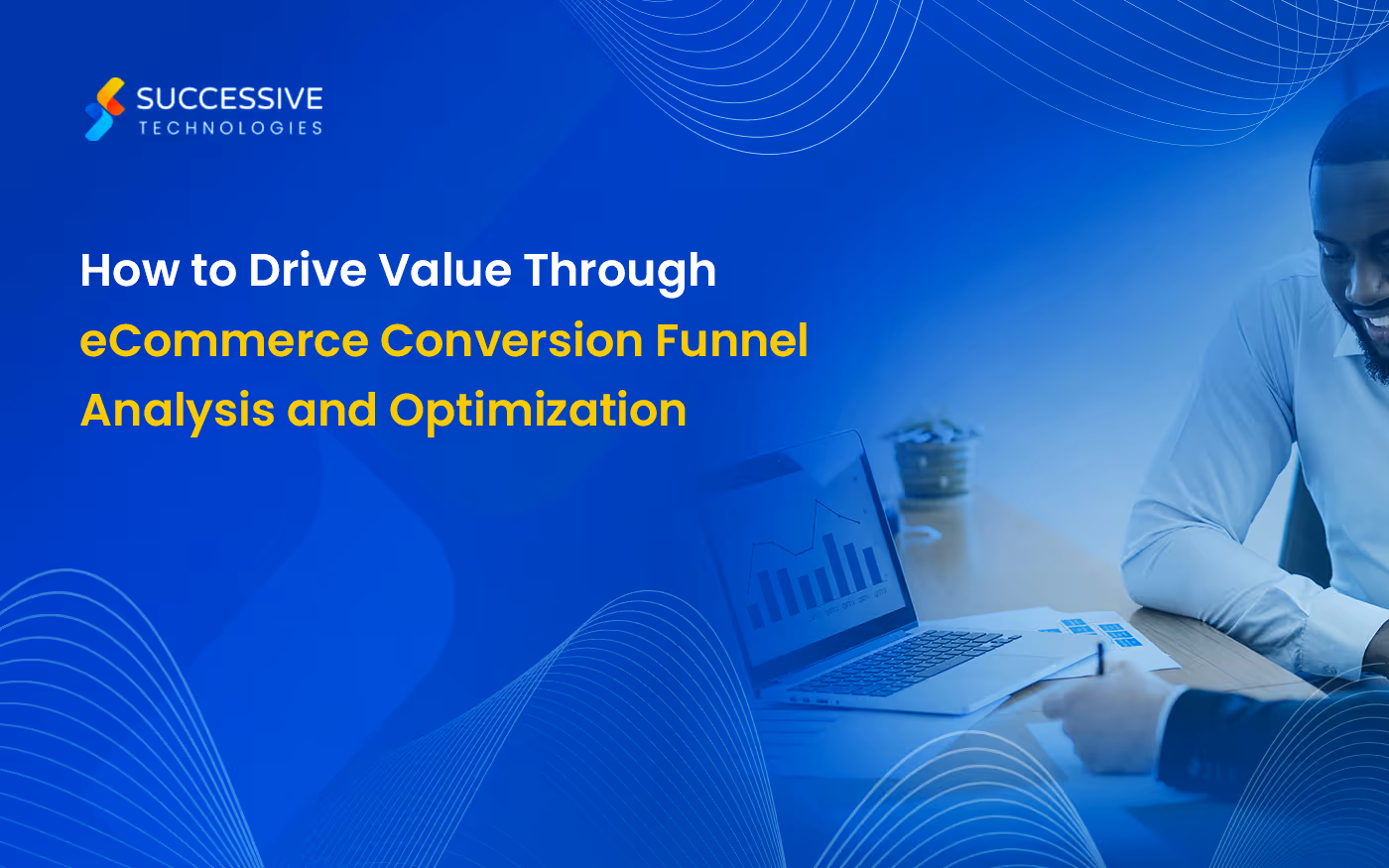 SUCCESSIVE
TECHNOLOGIES

How to Drive Value Through eCommerce Conversion Funnel Analysis and Optimization